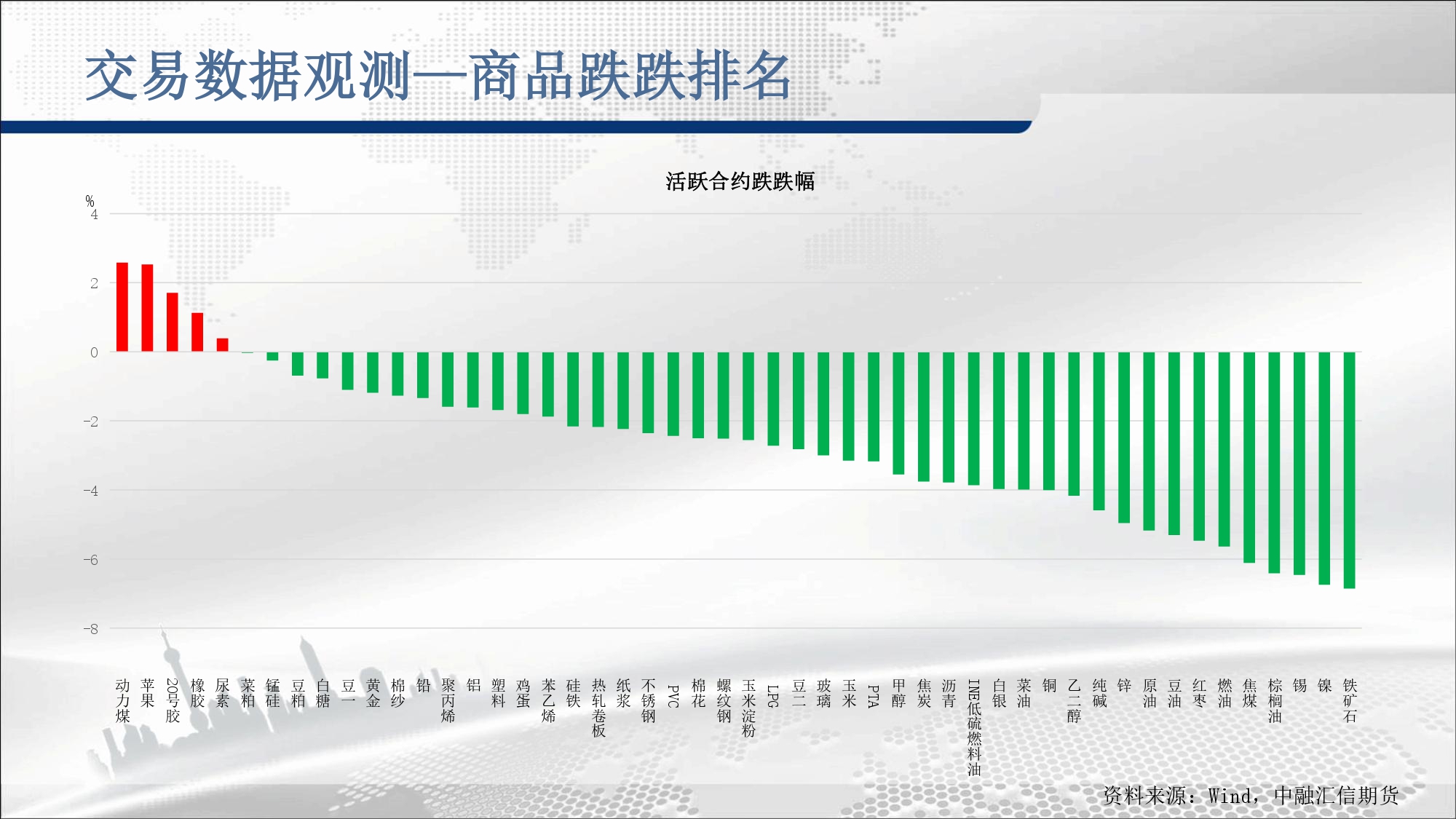 交易数据观测—商品跌跌排名

活跃合约跌跌幅

%
4
2
0
-2
-4
-6
-8

动力煤
苹果
20号胶
橡胶
尿素
菜粕
锰硅
豆粕
白糖
豆一
黄金
棉纱
铅
聚丙烯
铝
塑料
鸡蛋
苯乙烯
硅铁
热轧卷板
纸浆
不锈钢
PVC
棉花
螺纹钢
玉米淀粉
LPG
豆二
玻璃
玉米
PTA
甲醇
焦炭
沥青
INE低硫燃料油
白银
菜油
铜
乙二醇
纯碱
锌
原油
豆油
红枣
燃油
焦煤
棕榈油
锡
镍
铁矿石

资料来源：Wind，中融汇信期货